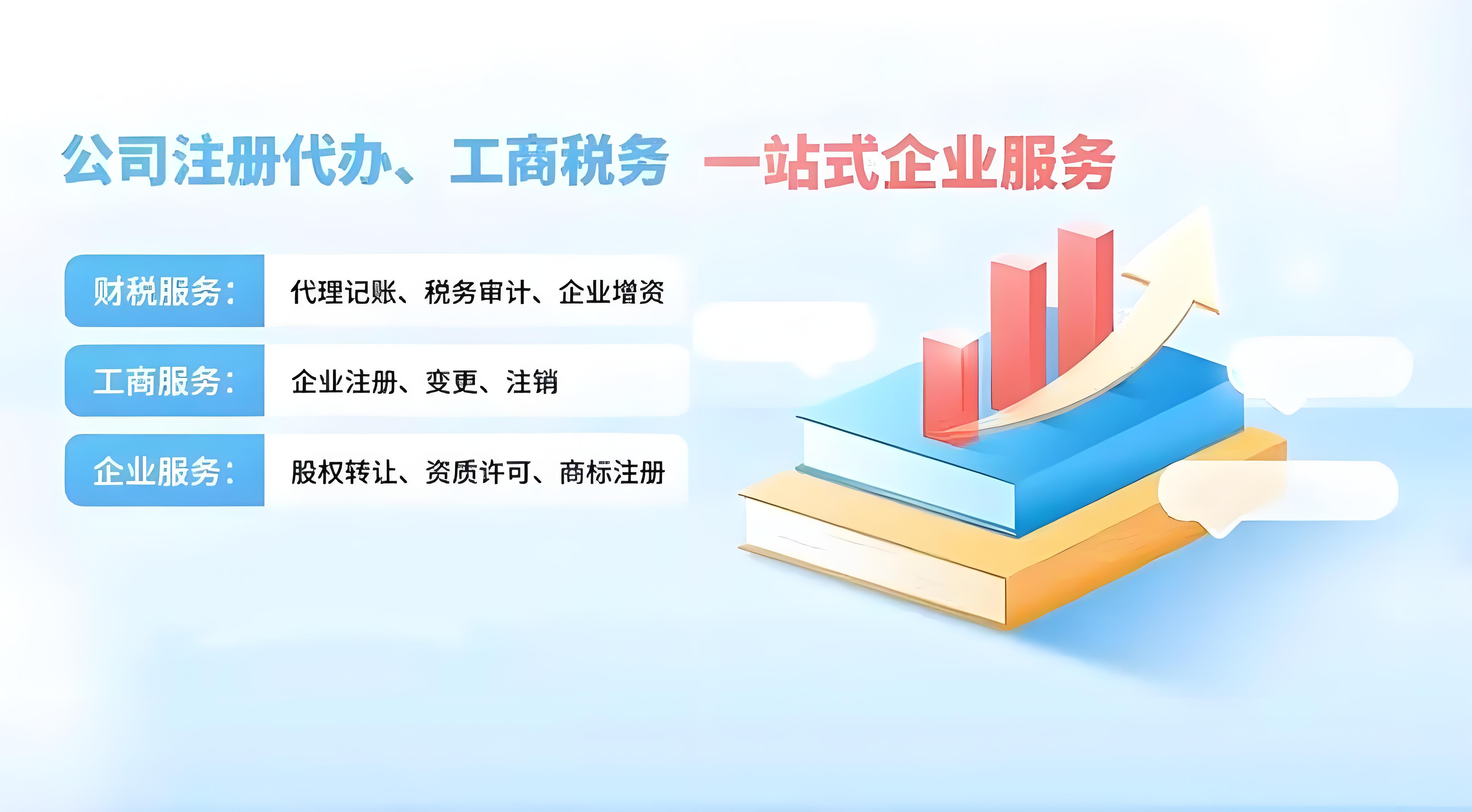 公司注册代办、工商税务 一站式企业服务

财税服务： 代理记账、税务审计、企业增资

工商服务： 企业注册、变更、注销

企业服务： 股权转让、资质许可、商标注册